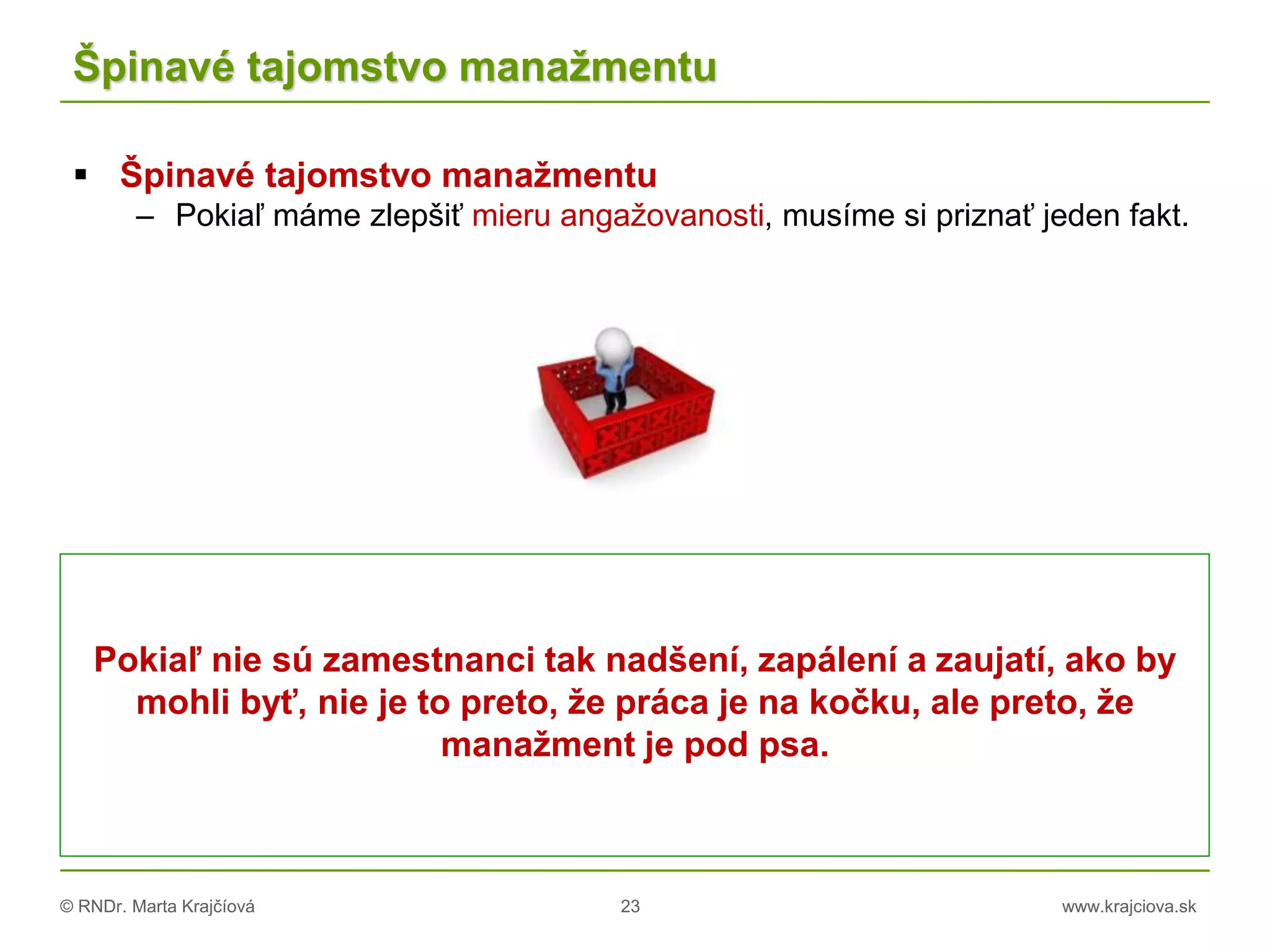 Špinavé tajomstvo manažmentu

▪ Špinavé tajomstvo manažmentu
– Pokiaľ máme zlepšiť mieru angažovanosti, musíme si priznať jeden fakt.

Pokiaľ nie sú zamestnanci tak nadšení, zapálení a zaujatí, ako by mohli byť, nie je to preto, že práca je na kočku, ale preto, že manažment je pod psa.

© RNDr. Marta Krajčíová
23
www.krajciova.sk